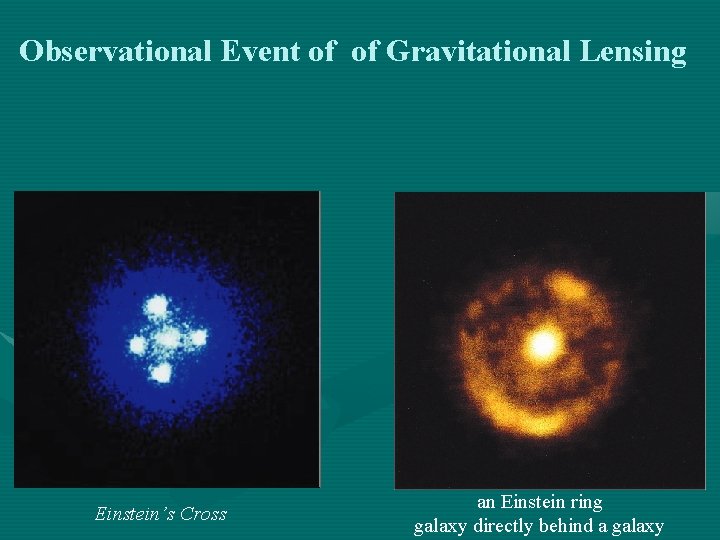 Observational Event of of Gravitational Lensing

Einstein's Cross

an Einstein ring
galaxy directly behind a galaxy